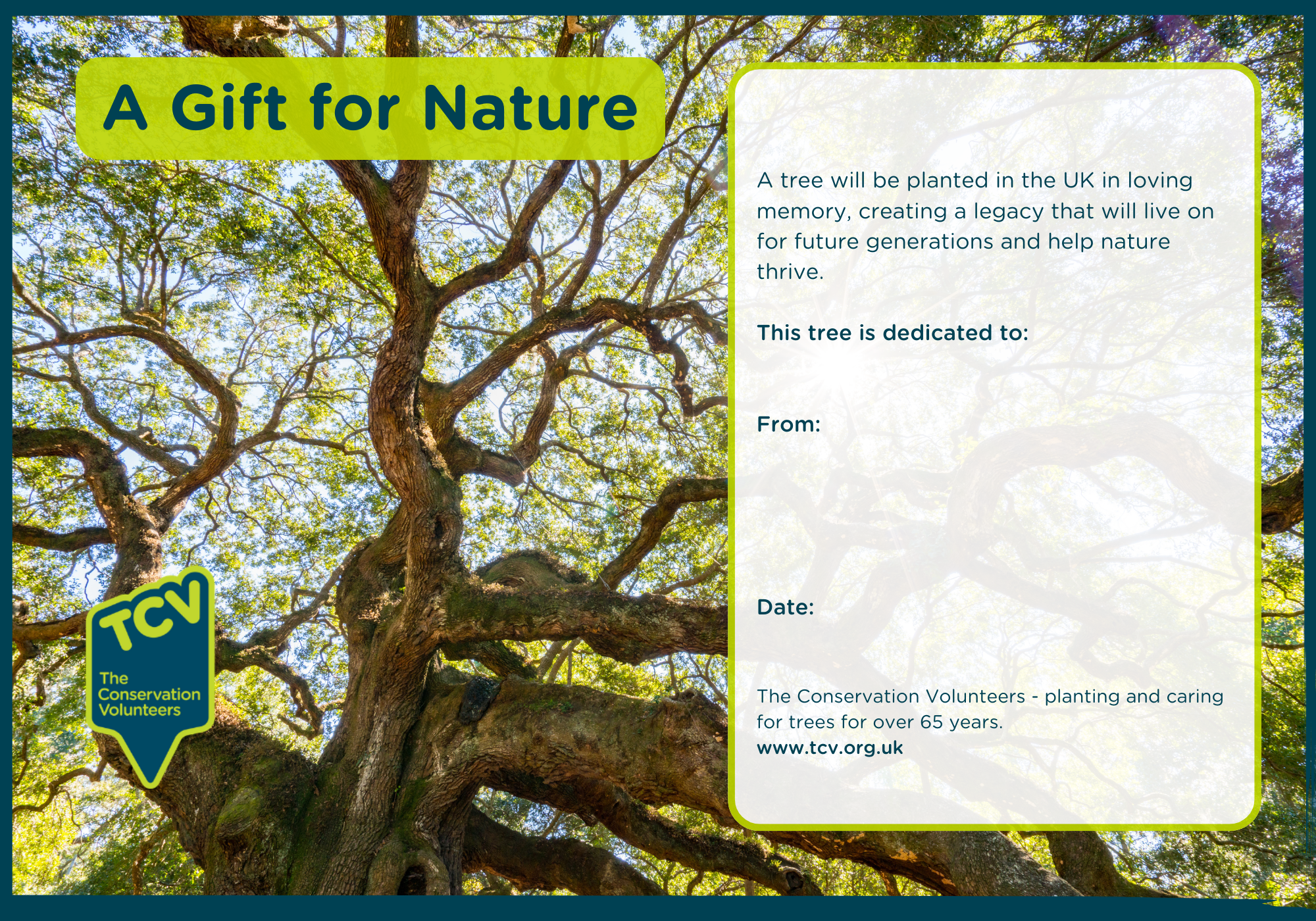 A Gift for Nature

TCV
The Conservation Volunteers

A tree will be planted in the UK in loving memory, creating a legacy that will live on for future generations and help nature thrive.

This tree is dedicated to:

From:

Date:

The Conservation Volunteers - planting and caring for trees for over 65 years.
www.tcv.org.uk